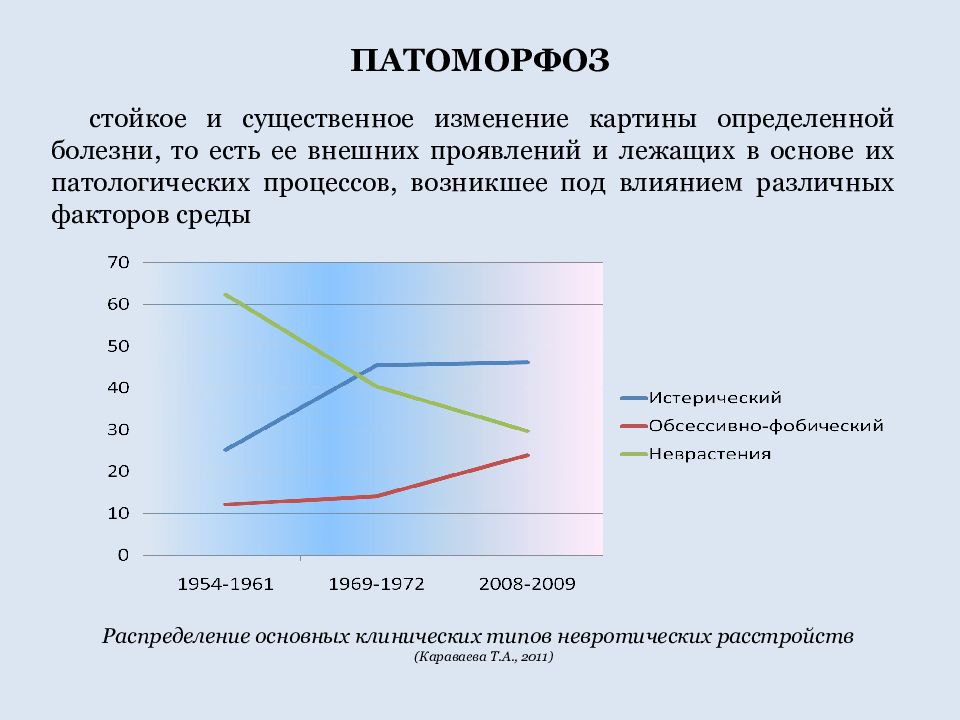 ПАТОМОРФОЗ

стойкое и существенное изменение картины определенной болезни, то есть ее внешних проявлений и лежащих в основе их патологических процессов, возникшее под влиянием различных факторов среды

70
60
50
40
30
20
10
0

1954-1961
1969-1972
2008-2009

Истерический
Обсессивно-фобический
Неврастения

Распределение основных клинических типов невротических расстройств
(Караваева Т.А., 2011)